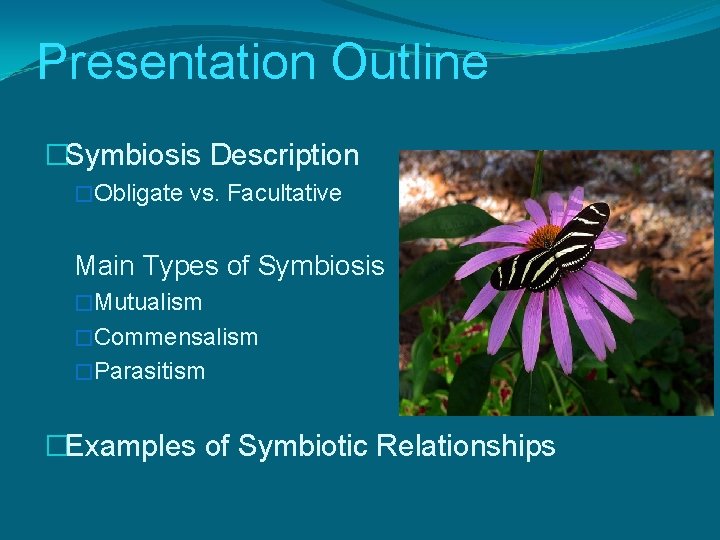 Presentation Outline

□Symbiosis Description
□Obligate vs. Facultative

Main Types of Symbiosis
□Mutualism
□Commensalism
□Parasitism

□Examples of Symbiotic Relationships